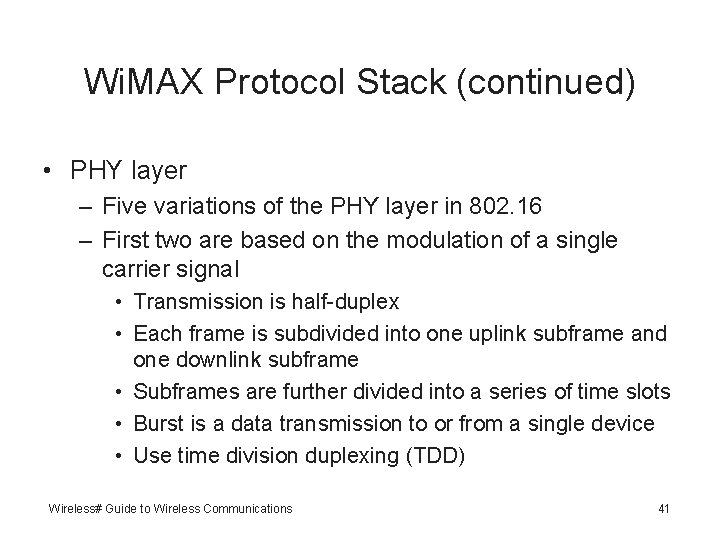 WiMAX Protocol Stack (continued)

• PHY layer
  – Five variations of the PHY layer in 802.16
  – First two are based on the modulation of a single carrier signal
    • Transmission is half-duplex
    • Each frame is subdivided into one uplink subframe and one downlink subframe
    • Subframes are further divided into a series of time slots
    • Burst is a data transmission to or from a single device
    • Use time division duplexing (TDD)

Wireless# Guide to Wireless Communications

41